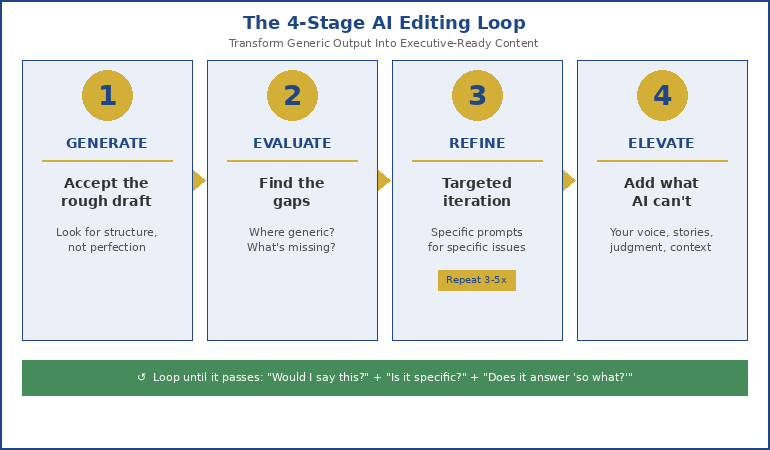 The 4-Stage AI Editing Loop

Transform Generic Output Into Executive-Ready Content

1

GENERATE

Accept the rough draft

Look for structure, not perfection

2

EVALUATE

Find the gaps

Where generic? What's missing?

3

REFINE

Targeted iteration

Specific prompts for specific issues

Repeat 3-5x

4

ELEVATE

Add what AI can't

Your voice, stories, judgment, context

↺ Loop until it passes: "Would I say this?" + "Is it specific?" + "Does it answer 'so what?'"